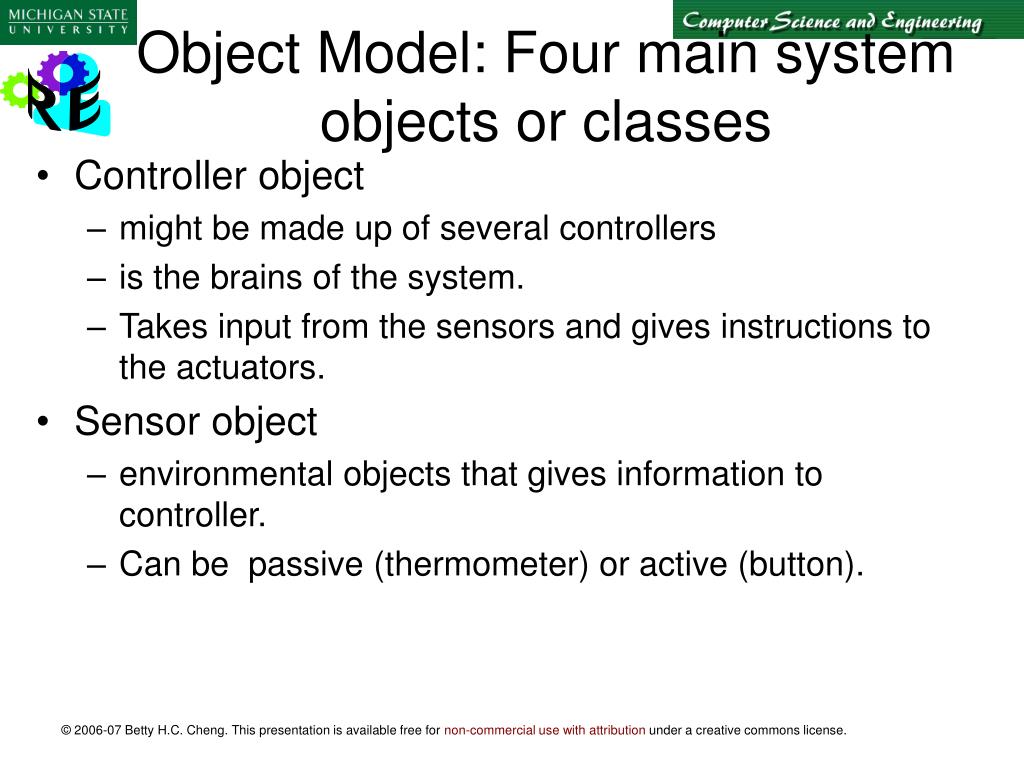 MICHIGAN STATE
UNIVERSITY

Computer Science and Engineering

RE

Object Model: Four main system objects or classes

• Controller object
– might be made up of several controllers
– is the brains of the system.
– Takes input from the sensors and gives instructions to the actuators.
• Sensor object
– environmental objects that gives information to controller.
– Can be  passive (thermometer) or active (button).

© 2006-07 Betty H.C. Cheng. This presentation is available free for non-commercial use with attribution under a creative commons license.